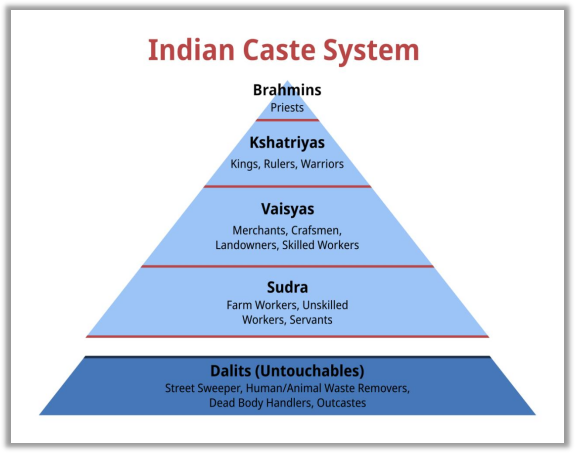 Indian Caste System

Brahmins
Priests

Kshatriyas
Kings, Rulers, Warriors

Vaisyas
Merchants, Crafsmen, Landowners, Skilled Workers

Sudra
Farm Workers, Unskilled Workers, Servants

Dalits (Untouchables)
Street Sweeper, Human/Animal Waste Removers, Dead Body Handlers, Outcastes